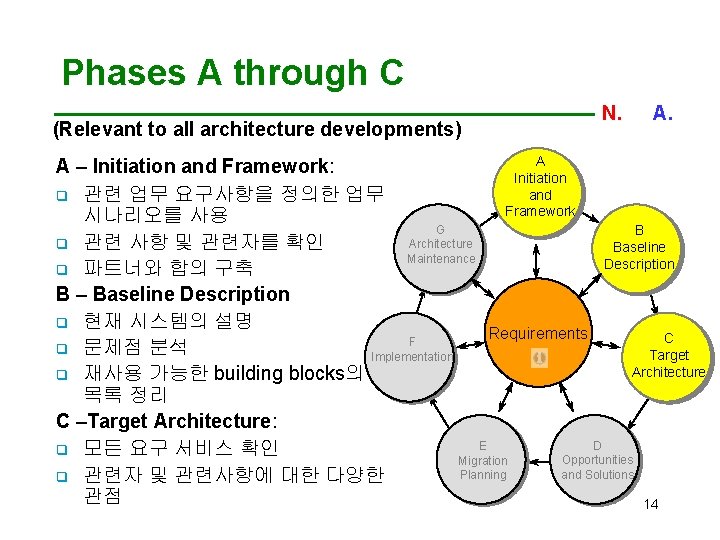 Phases A through C

N. A.

(Relevant to all architecture developments)

A – Initiation and Framework:
❑ 관련 업무 요구사항을 정의한 업무 시나리오를 사용
❑ 관련 사항 및 관련자를 확인
❑ 파트너와 합의 구축

B – Baseline Description
❑ 현재 시스템의 설명
❑ 문제점 분석
❑ 재사용 가능한 building blocks의 목록 정리

C –Target Architecture:
❑ 모든 요구 서비스 확인
❑ 관련자 및 관련사항에 대한 다양한 관점

A Initiation and Framework

B Baseline Description

C Target Architecture

D Opportunities and Solutions

E Migration Planning

F Implementation

G Architecture Maintenance

Requirements

14